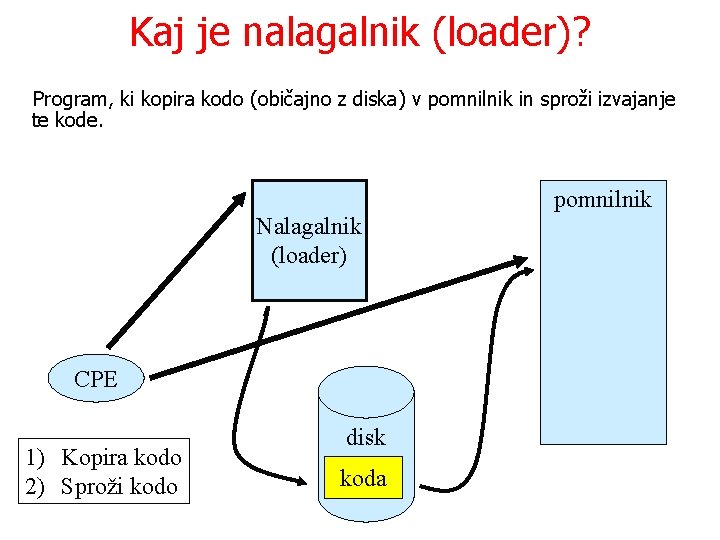 Kaj je nalagalnik (loader)?

Program, ki kopira kodo (običajno z diska) v pomnilnik in sproži izvajanje te kode.

Nalagalnik (loader)

pomnilnik

CPE

disk

koda

1) Kopira kodo
2) Sproži kodo